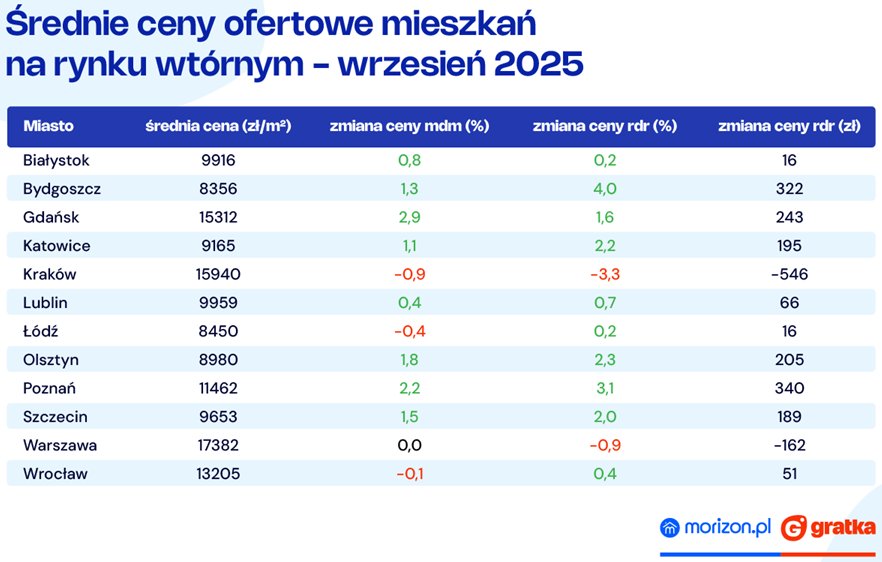 Średnie ceny ofertowe mieszkań na rynku wtórnym – wrzesień 2025

| Miasto | średnia cena (zł/m²) | zmiana ceny mdm (%) | zmiana ceny rdr (%) | zmiana ceny rdr (zł) |
|---|---|---|---|---|
| Białystok | 9916 | 0,8 | 0,2 | 16 |
| Bydgoszcz | 8356 | 1,3 | 4,0 | 322 |
| Gdańsk | 15312 | 2,9 | 1,6 | 243 |
| Katowice | 9165 | 1,1 | 2,2 | 195 |
| Kraków | 15940 | -0,9 | -3,3 | -546 |
| Lublin | 9959 | 0,4 | 0,7 | 66 |
| Łódź | 8450 | -0,4 | 0,2 | 16 |
| Olsztyn | 8980 | 1,8 | 2,3 | 205 |
| Poznań | 11462 | 2,2 | 3,1 | 340 |
| Szczecin | 9653 | 1,5 | 2,0 | 189 |
| Warszawa | 17382 | 0,0 | -0,9 | -162 |
| Wrocław | 13205 | -0,1 | 0,4 | 51 |

morizon.pl gratka